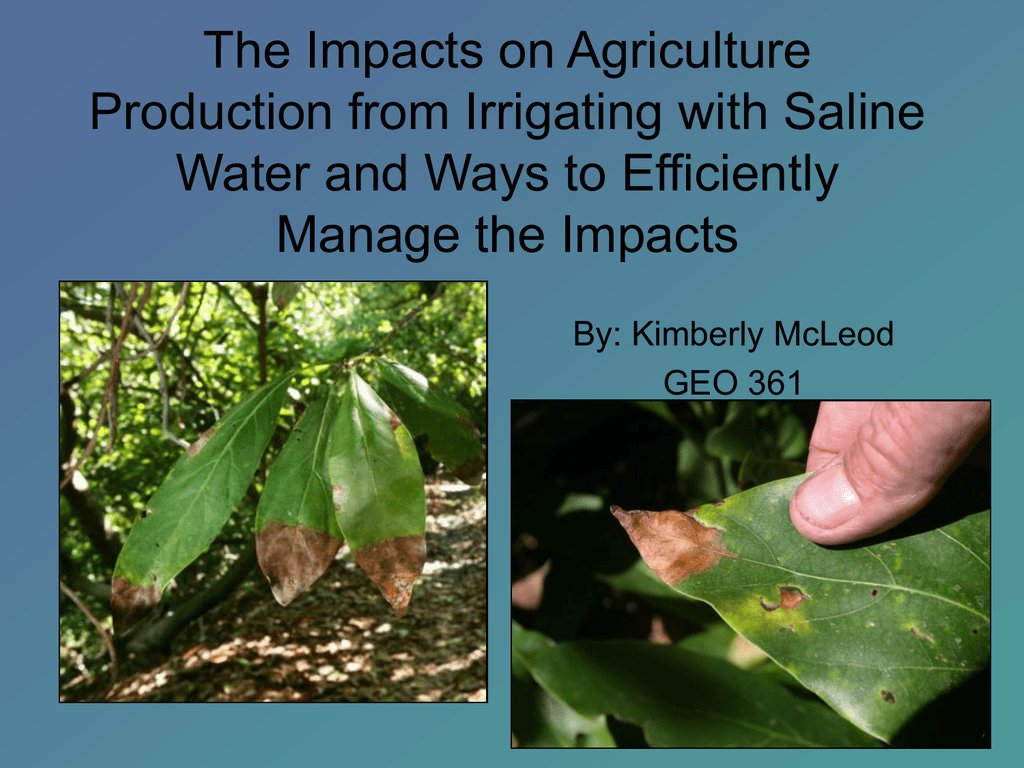 The Impacts on Agriculture Production from Irrigating with Saline Water and Ways to Efficiently Manage the Impacts

By: Kimberly McLeod
GEO 361